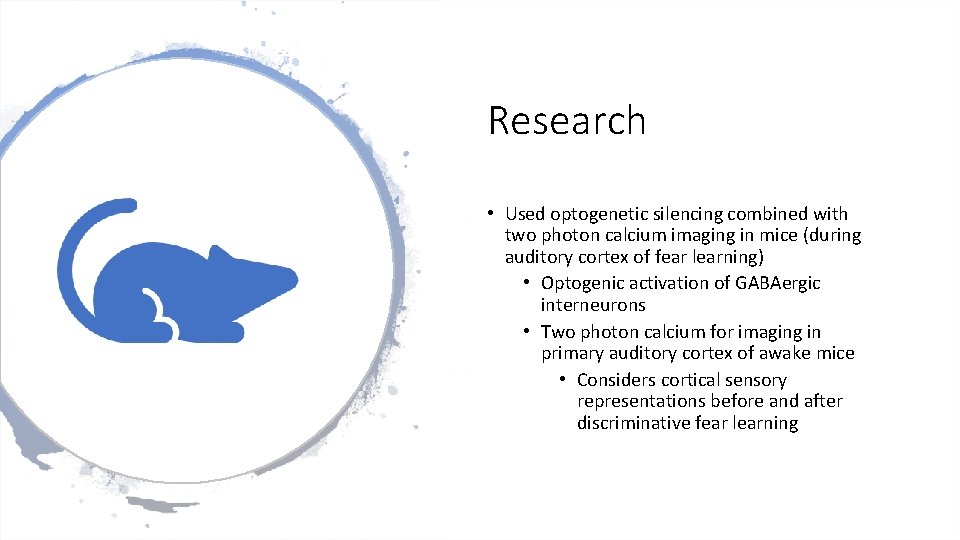 Research

• Used optogenetic silencing combined with two photon calcium imaging in mice (during auditory cortex of fear learning)

• Optogenic activation of GABAergic interneurons

• Two photon calcium for imaging in primary auditory cortex of awake mice

• Considers cortical sensory representations before and after discriminative fear learning